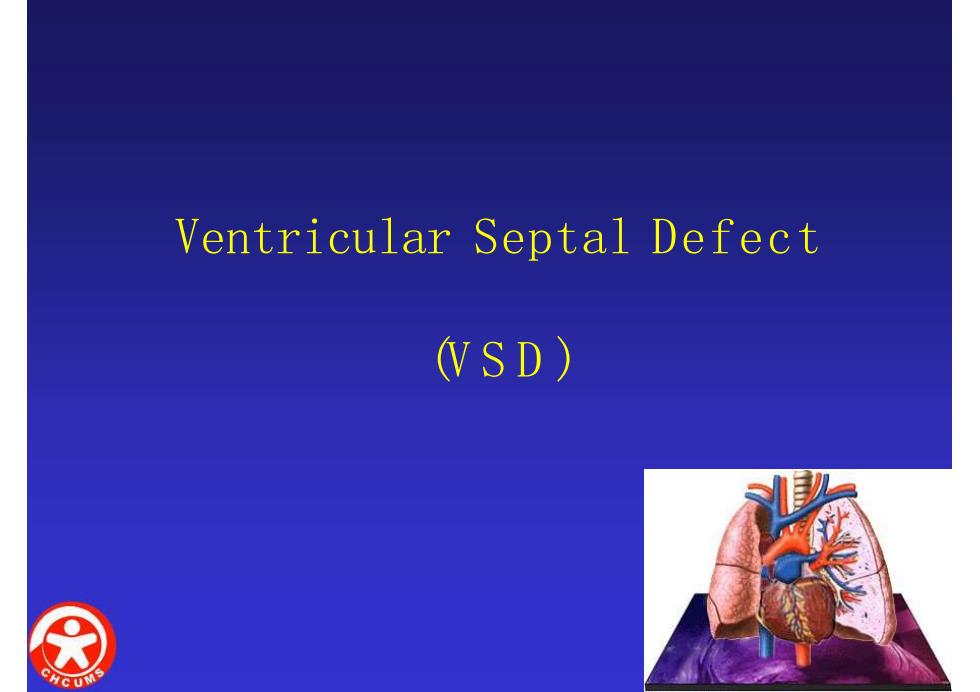 Ventricular Septal Defect

(VSD)

CHCUMS